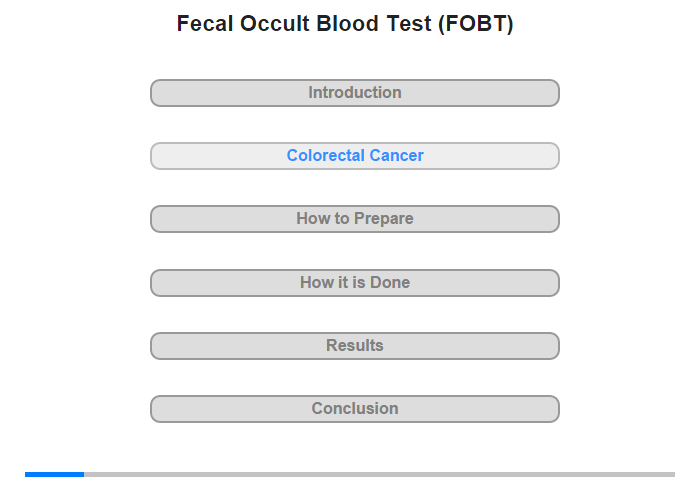 Fecal Occult Blood Test (FOBT)

Introduction

Colorectal Cancer

How to Prepare

How it is Done

Results

Conclusion